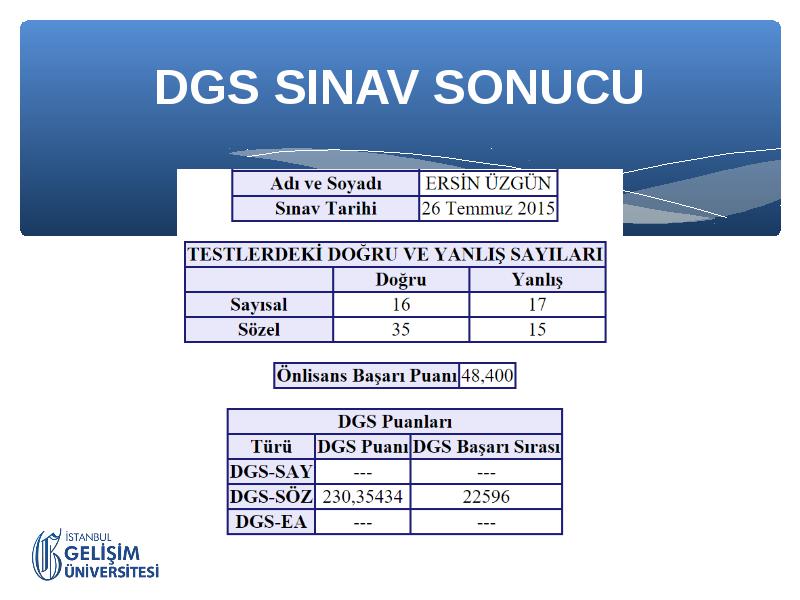 DGS SINAV SONUCU

| Adı ve Soyadı | ERSİN ÜZGÜN |
|---|---|
| Sınav Tarihi | 26 Temmuz 2015 |

TESTLERDEKİ DOĞRU VE YANLIŞ SAYILARI

| | Doğru | Yanlış |
|---|---|---|
| Sayısal | 16 | 17 |
| Sözel | 35 | 15 |

| Önlisans Başarı Puanı | 48,400 |
|---|---|

DGS Puanları

| Türü | DGS Puanı | DGS Başarı Sırası |
|---|---|---|
| DGS-SAY | --- | --- |
| DGS-SÖZ | 230,35434 | 22596 |
| DGS-EA | --- | --- |

İSTANBUL GELİŞİM ÜNİVERSİTESİ